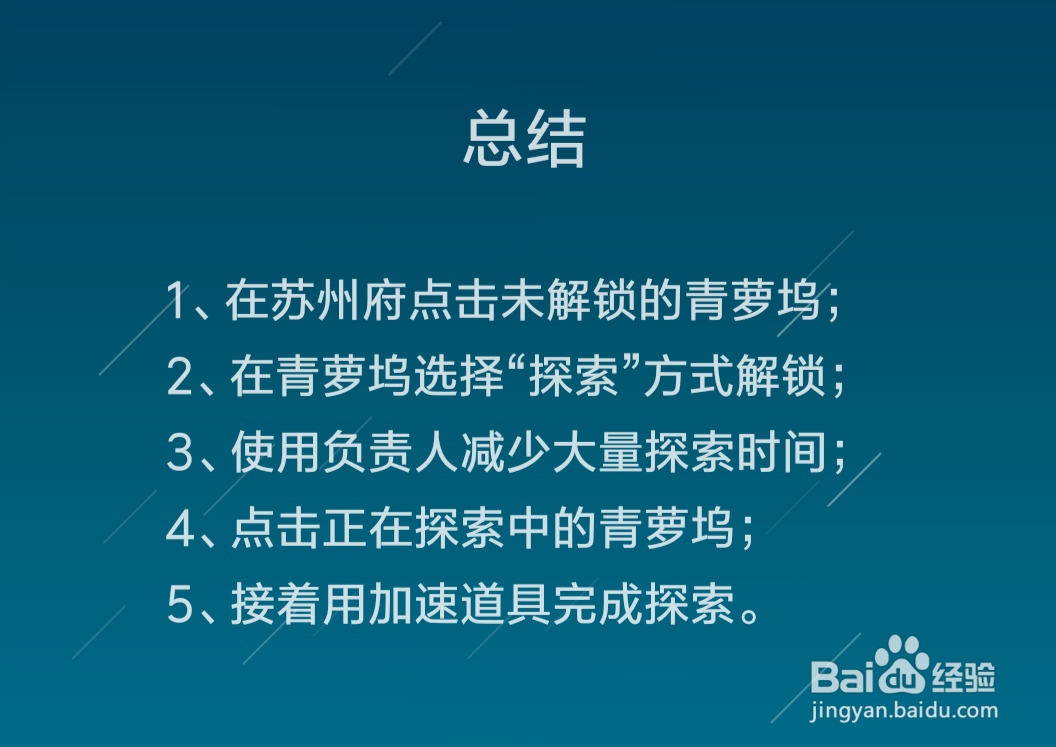 总结

1、在苏州府点击未解锁的青萝坞；
2、在青萝坞选择“探索”方式解锁；
3、使用负责人减少大量探索时间；
4、点击正在探索中的青萝坞；
5、接着用加速道具完成探索。

Baidu经验
jingyan.baidu.com